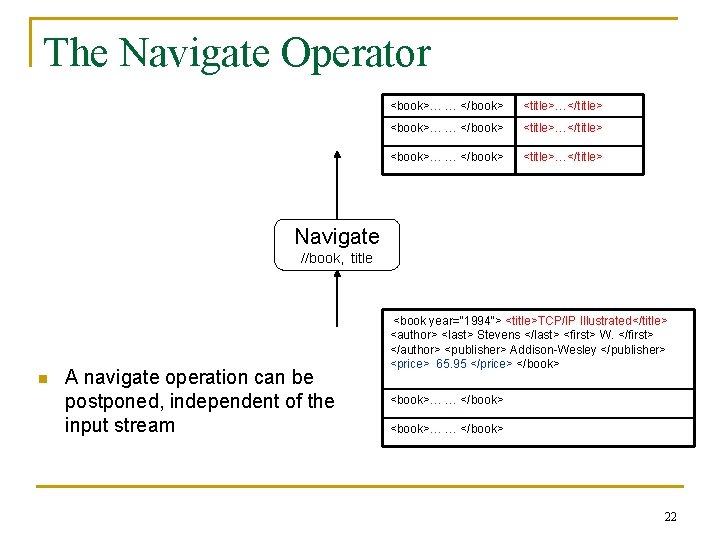 The Navigate Operator

| <book>… … </book> | <title>…</title> |
|---|---|
| <book>… … </book> | <title>…</title> |
| <book>… … </book> | <title>…</title> |

Navigate
//book, title

| <book year="1994"> <title>TCP/IP Illustrated</title> <author> <last> Stevens </last> <first> W. </first> </author> <publisher> Addison-Wesley </publisher> <price> 65.95 </price> </book> |
|---|
| <book>… … </book> |
| <book>… … </book> |

A navigate operation can be postponed, independent of the input stream

22